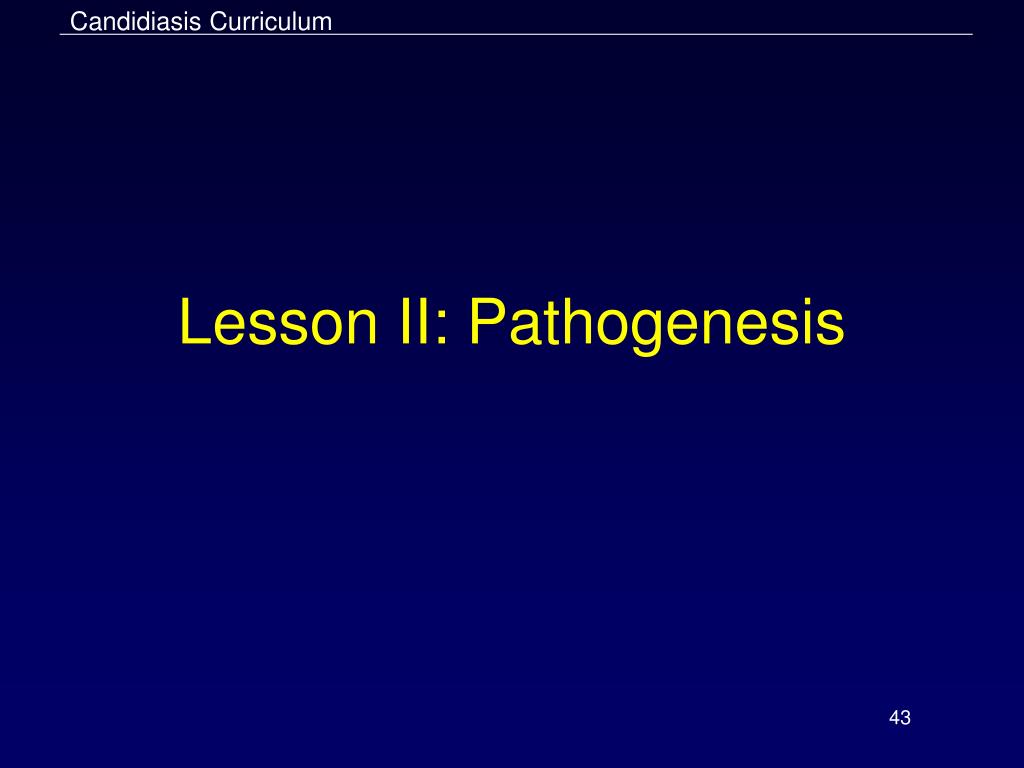 Candidiasis Curriculum

Lesson II: Pathogenesis

43